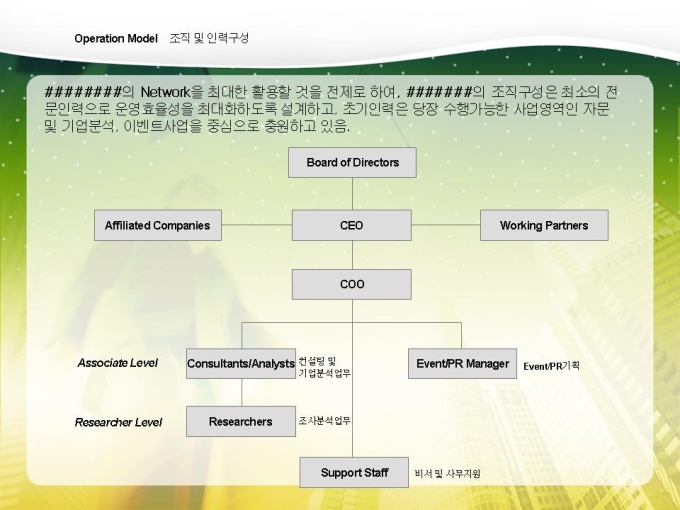 Operation Model 조직 및 인력구성

########의 Network을 최대한 활용할 것을 전제로 하여, #######의 조직구성은 최소의 전문인력으로 운영효율성을 최대화하도록 설계하고, 초기인력은 당장 수행가능한 사업영역인 자문 및 기업분석, 이벤트사업을 중심으로 충원하고 있음.

Board of Directors

Affiliated Companies

CEO

Working Partners

COO

Associate Level

Consultants/Analysts

컨설팅 및 기업분석업무

Event/PR Manager

Event/PR기획

Researcher Level

Researchers

조사분석업무

Support Staff

비서 및 사무지원